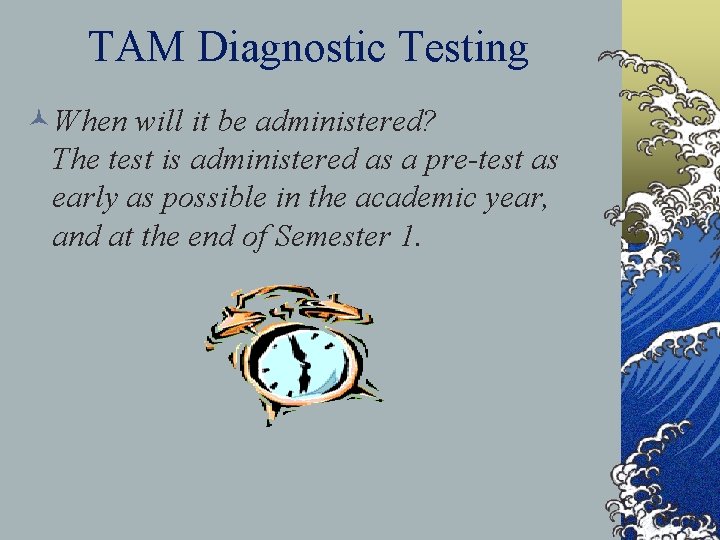 TAM Diagnostic Testing

When will it be administered?
The test is administered as a pre-test as early as possible in the academic year, and at the end of Semester 1.